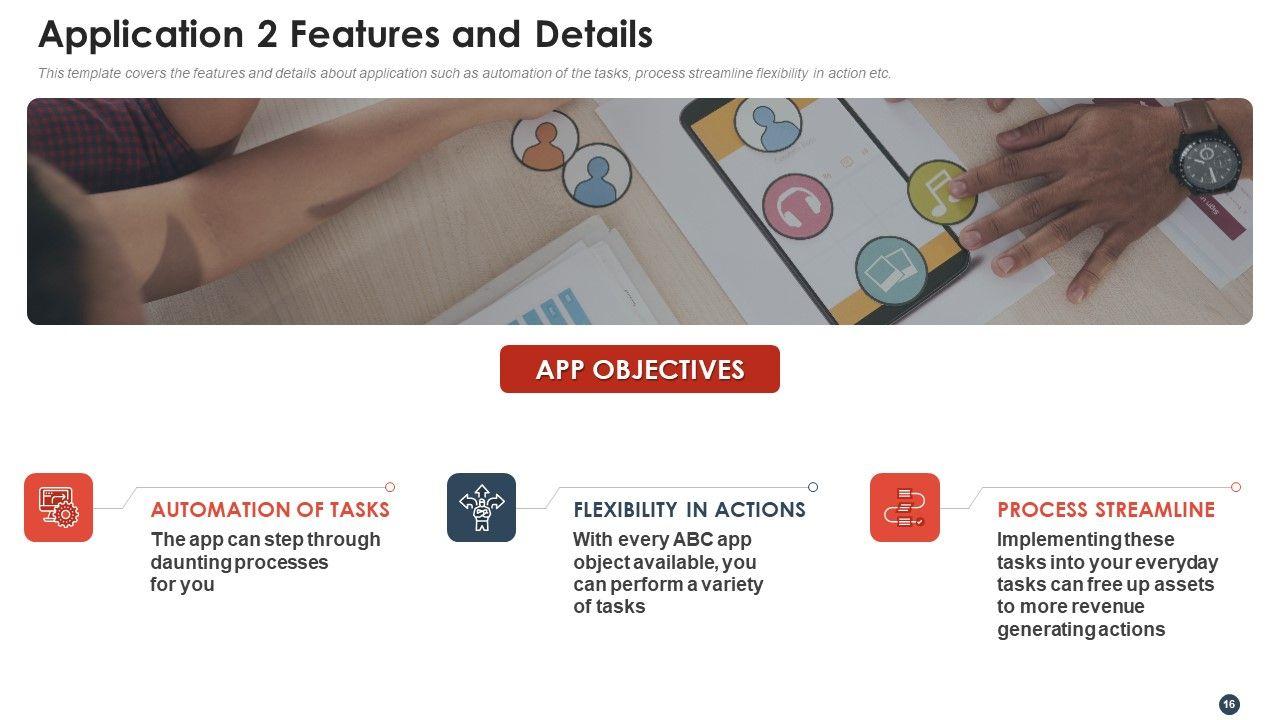 Application 2 Features and Details

This template covers the features and details about application such as automation of the tasks, process streamline flexibility in action etc.

APP OBJECTIVES

AUTOMATION OF TASKS

The app can step through daunting processes for you

FLEXIBILITY IN ACTIONS

With every ABC app object available, you can perform a variety of tasks

PROCESS STREAMLINE

Implementing these tasks into your everyday tasks can free up assets to more revenue generating actions

16